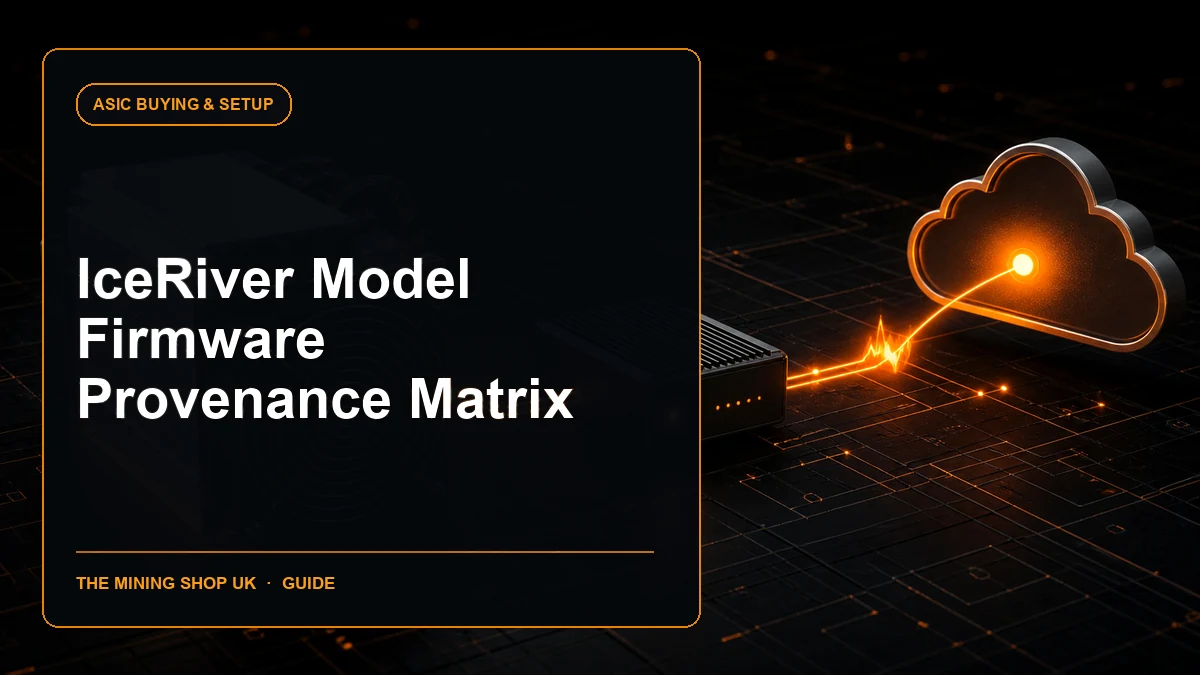 ASIC BUYING & SETUP

IceRiver Model Firmware Provenance Matrix

THE MINING SHOP UK · GUIDE